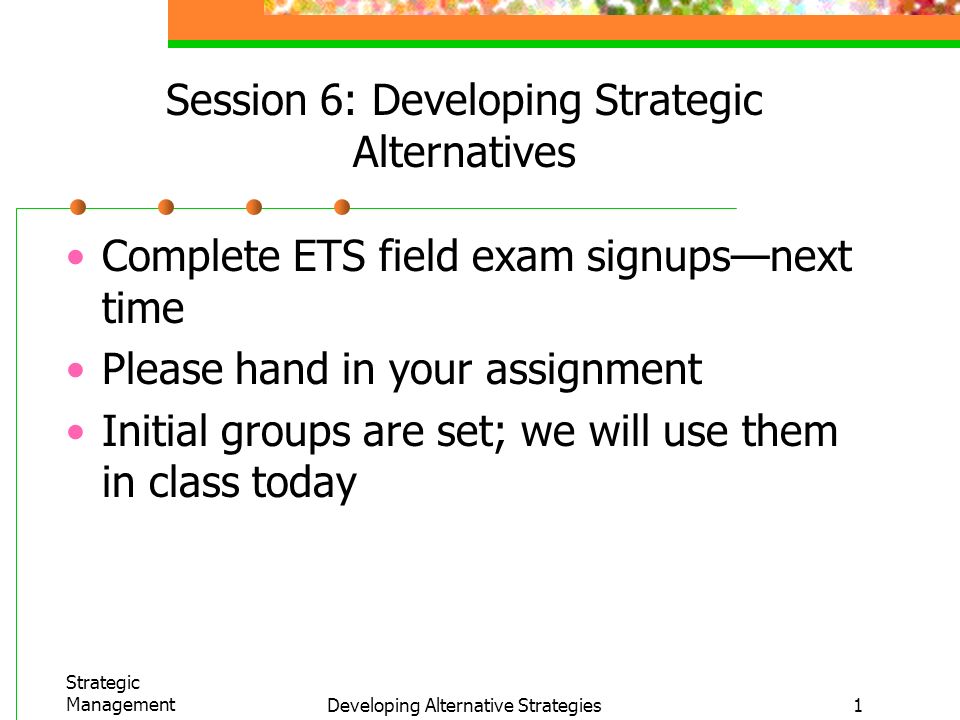 Session 6: Developing Strategic Alternatives

• Complete ETS field exam signups—next time
• Please hand in your assignment
• Initial groups are set; we will use them in class today

Strategic Management

Developing Alternative Strategies

1